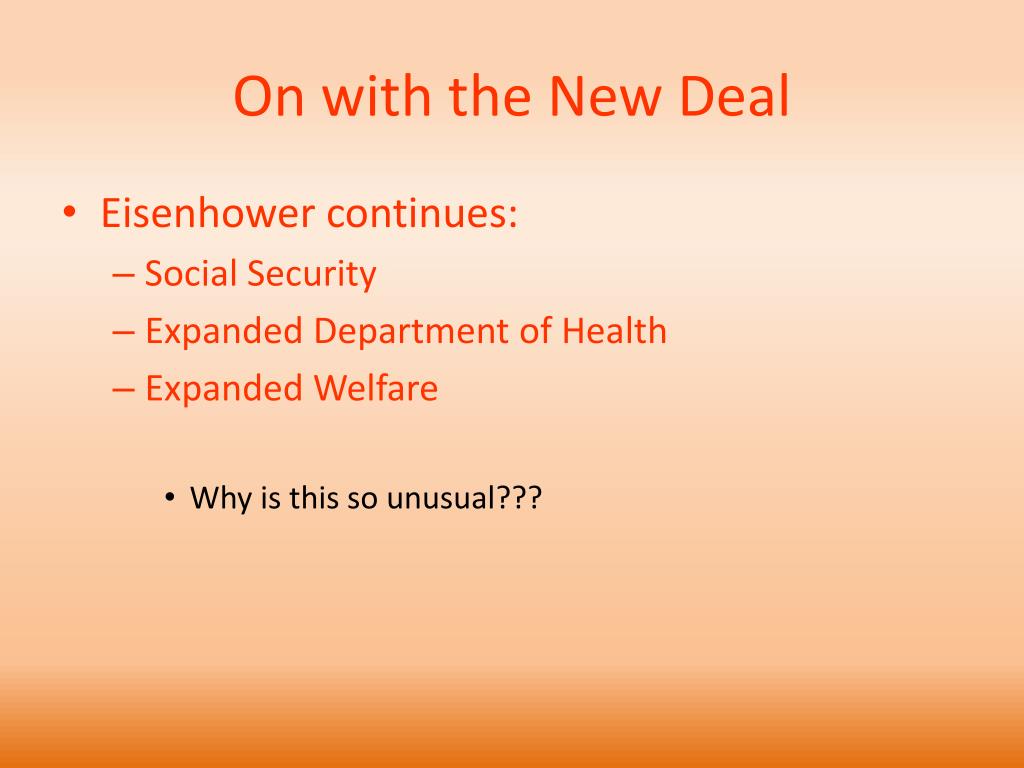 On with the New Deal

• Eisenhower continues:
– Social Security
– Expanded Department of Health
– Expanded Welfare

• Why is this so unusual???